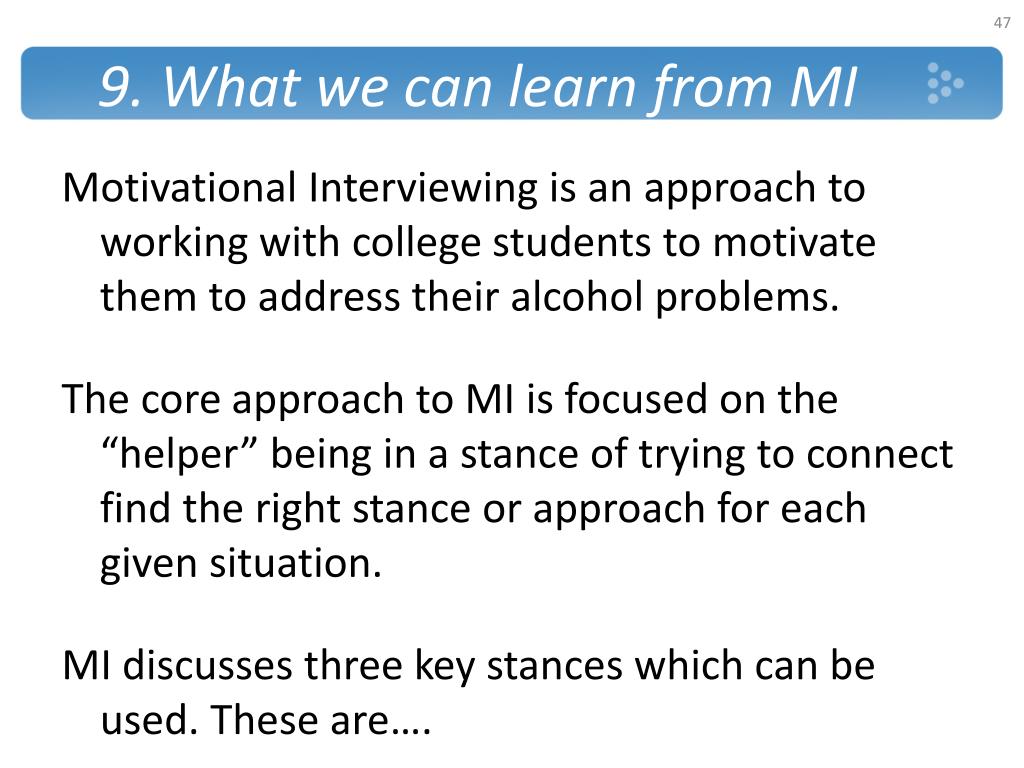 47

9. What we can learn from MI

Motivational Interviewing is an approach to working with college students to motivate them to address their alcohol problems.

The core approach to MI is focused on the “helper” being in a stance of trying to connect find the right stance or approach for each given situation.

MI discusses three key stances which can be used. These are….